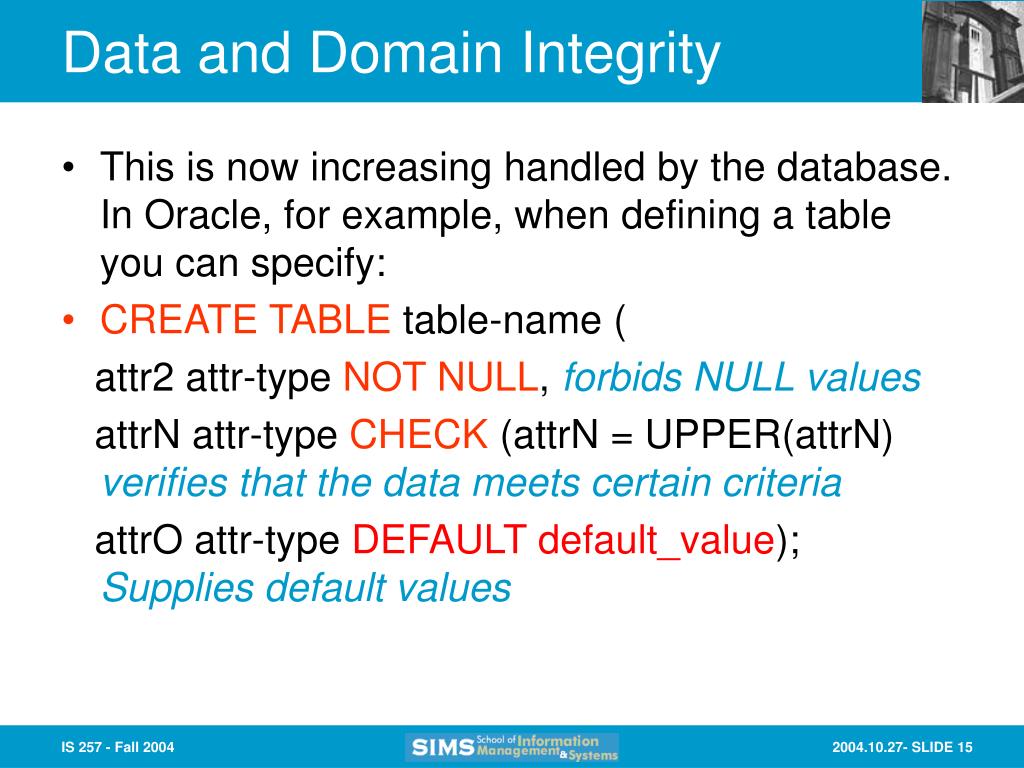 Data and Domain Integrity

• This is now increasing handled by the database. In Oracle, for example, when defining a table you can specify:
• CREATE TABLE table-name (

attr2 attr-type NOT NULL, forbids NULL values

attrN attr-type CHECK (attrN = UPPER(attrN) verifies that the data meets certain criteria

attrO attr-type DEFAULT default_value); Supplies default values

IS 257 - Fall 2004

SIMS School of Information Management & Systems

2004.10.27- SLIDE 15